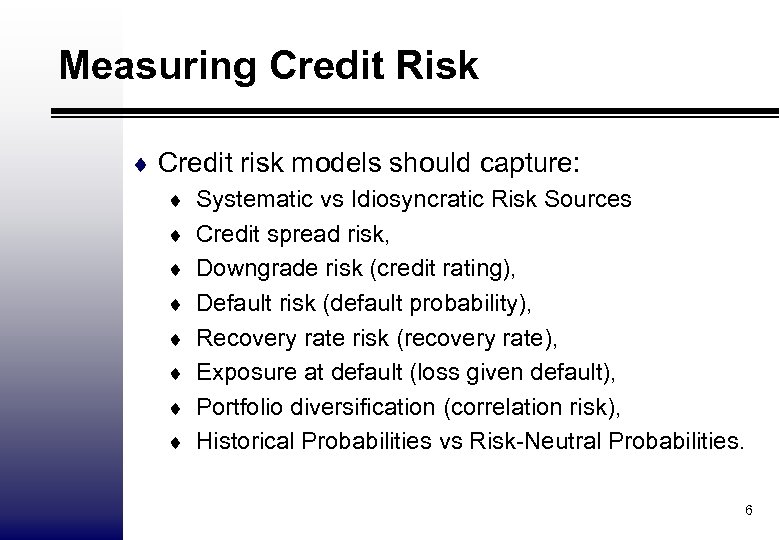 Measuring Credit Risk

♦ Credit risk models should capture:
♦ Systematic vs Idiosyncratic Risk Sources
♦ Credit spread risk,
♦ Downgrade risk (credit rating),
♦ Default risk (default probability),
♦ Recovery rate risk (recovery rate),
♦ Exposure at default (loss given default),
♦ Portfolio diversification (correlation risk),
♦ Historical Probabilities vs Risk-Neutral Probabilities.

6